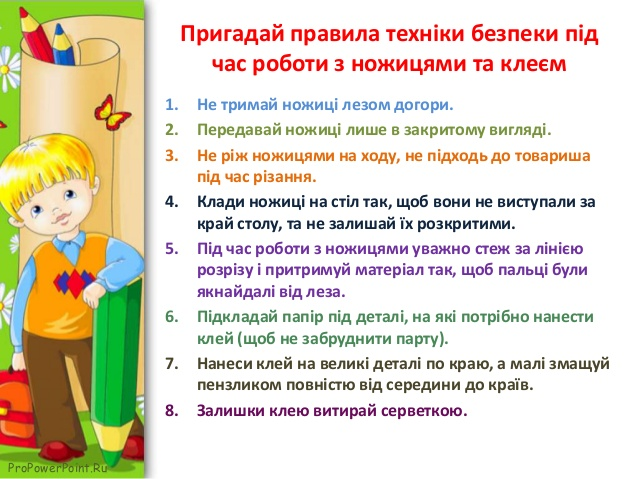 Пригадай правила техніки безпеки під час роботи з ножицями та клеєм

1. Не тримай ножиці лезом догори.
2. Передавай ножиці лише в закритому вигляді.
3. Не ріж ножицями на ходу, не підходь до товариша під час різання.
4. Клади ножиці на стіл так, щоб вони не виступали за край столу, та не залишай їх розкритими.
5. Під час роботи з ножицями уважно стеж за лінією розрізу і притримуй матеріал так, щоб пальці були якнайдалі від леза.
6. Підкладай папір під деталі, на які потрібно нанести клей (щоб не забруднити парту).
7. Нанеси клей на великі деталі по краю, а малі змащуй пензликом повністю від середини до країв.
8. Залишки клею витирай серветкою.

ProPowerPoint.Ru